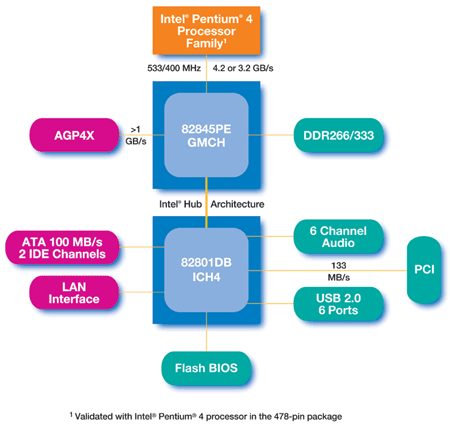 Intel® Pentium® 4 Processor Family¹

533/400 MHz

4.2 or 3.2 GB/s

AGP4X

>1 GB/s

82845PE GMCH

DDR266/333

Intel® Hub

Architecture

ATA 100 MB/s 2 IDE Channels

LAN Interface

82801DB ICH4

6 Channel Audio

133 MB/s

PCI

USB 2.0 6 Ports

Flash BIOS

¹ Validated with Intel® Pentium® 4 processor in the 478-pin package